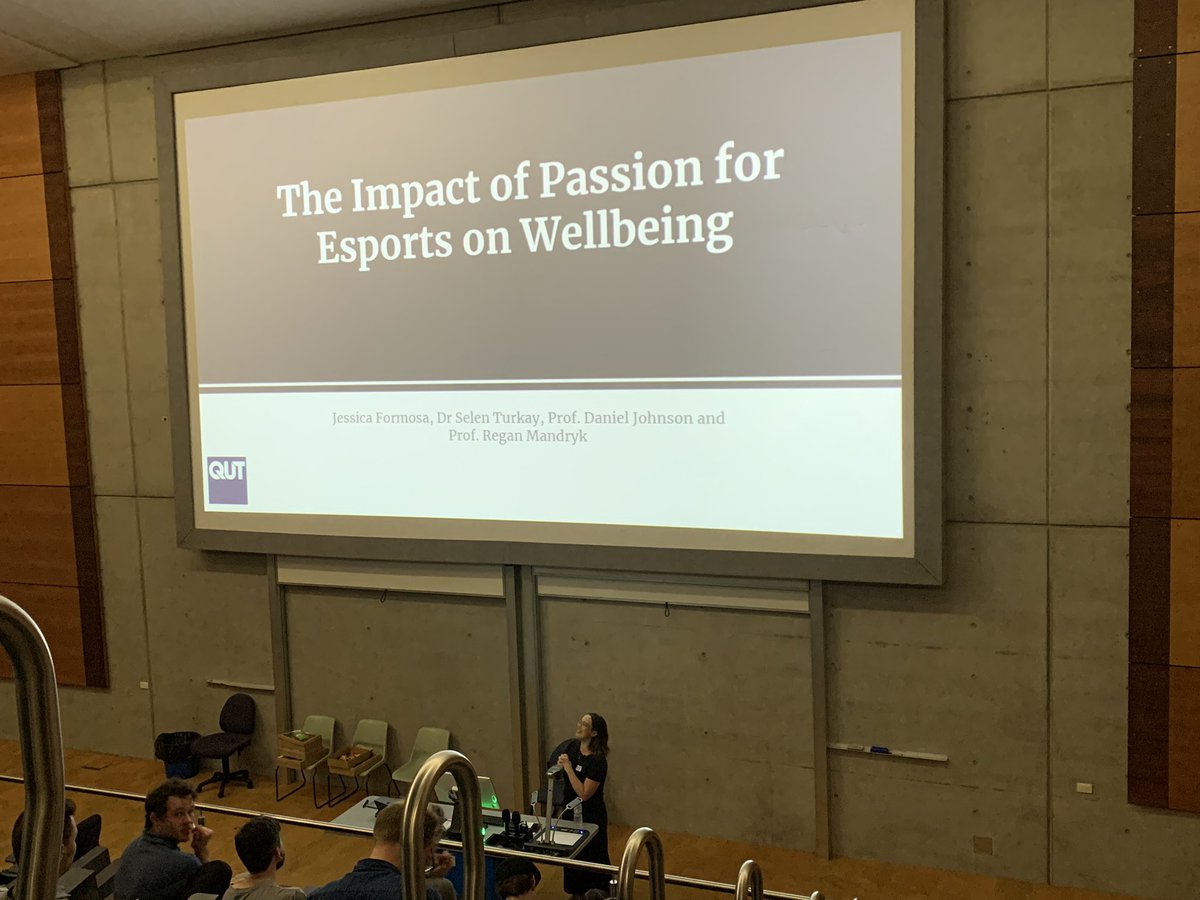 The Impact of Passion for Esports on Wellbeing

Jessica Formosa, Dr Selen Turkay, Prof. Daniel Johnson and Prof. Regan Mandryk

QUT